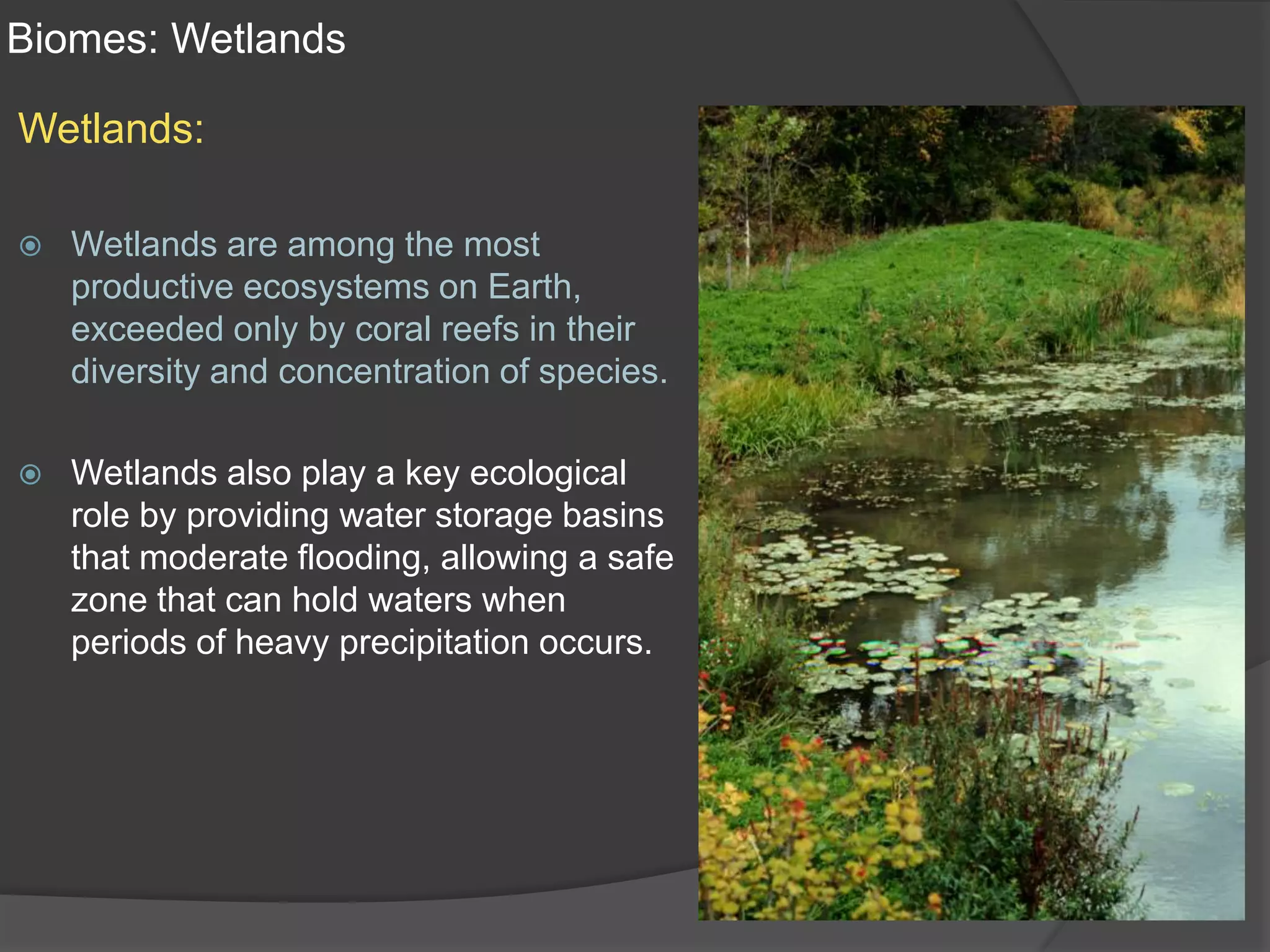 Biomes: Wetlands

Wetlands:

◉ Wetlands are among the most productive ecosystems on Earth, exceeded only by coral reefs in their diversity and concentration of species.

◉ Wetlands also play a key ecological role by providing water storage basins that moderate flooding, allowing a safe zone that can hold waters when periods of heavy precipitation occurs.